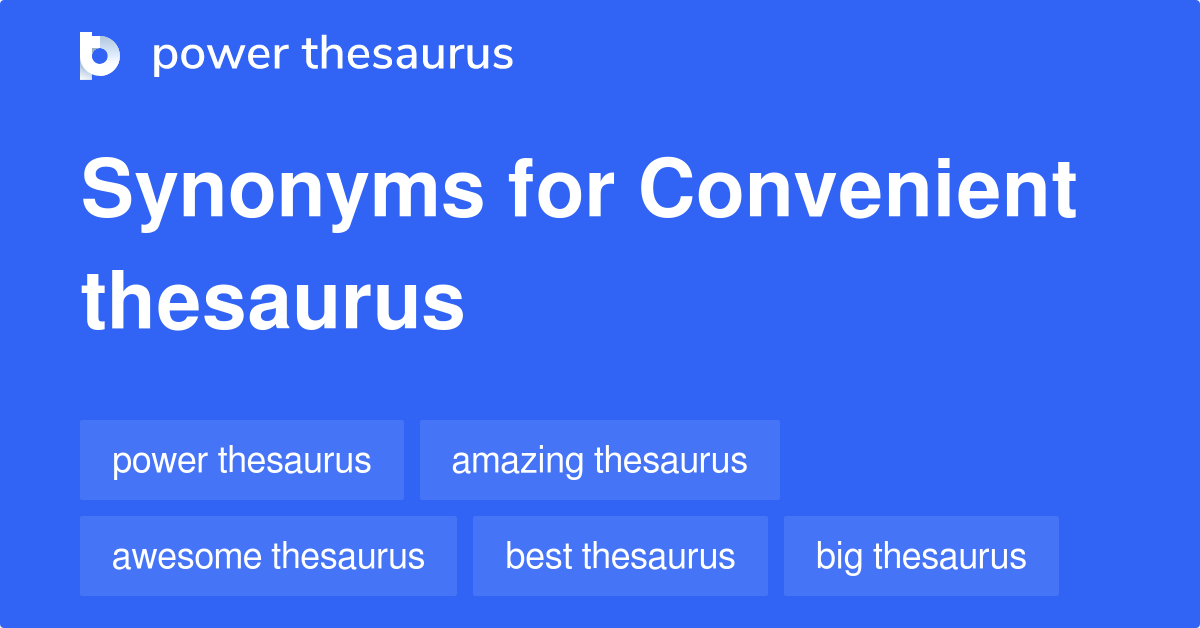 power thesaurus

Synonyms for Convenient thesaurus

power thesaurus

amazing thesaurus

awesome thesaurus

best thesaurus

big thesaurus